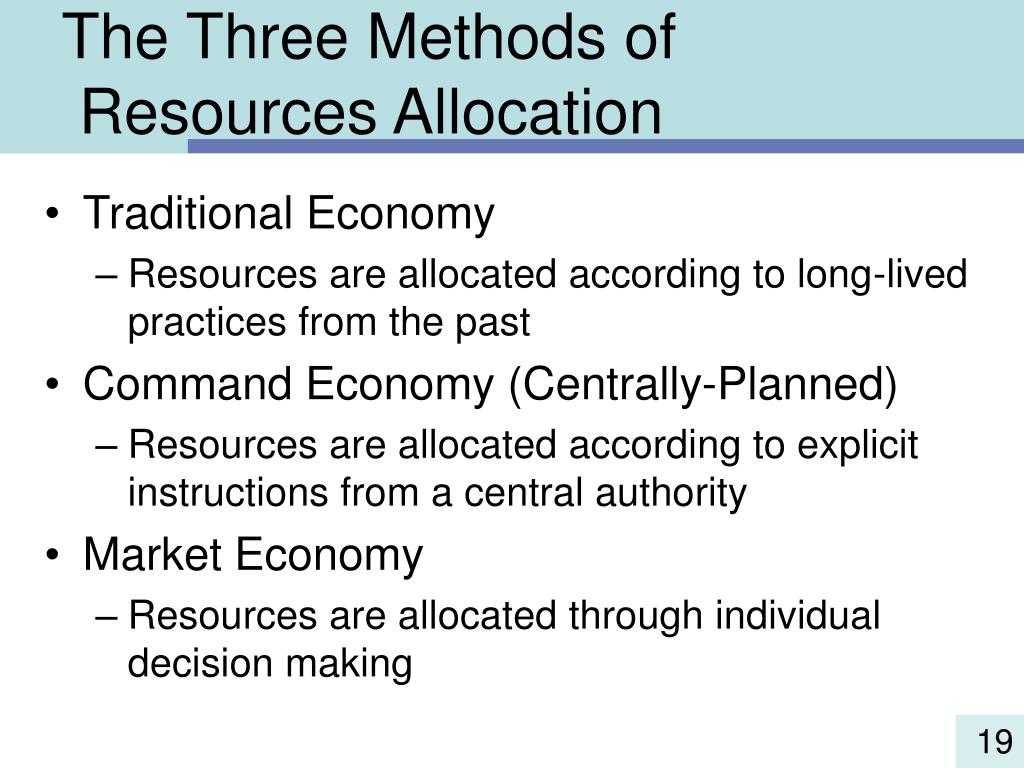 The Three Methods of Resources Allocation

• Traditional Economy
– Resources are allocated according to long-lived practices from the past
• Command Economy (Centrally-Planned)
– Resources are allocated according to explicit instructions from a central authority
• Market Economy
– Resources are allocated through individual decision making

19